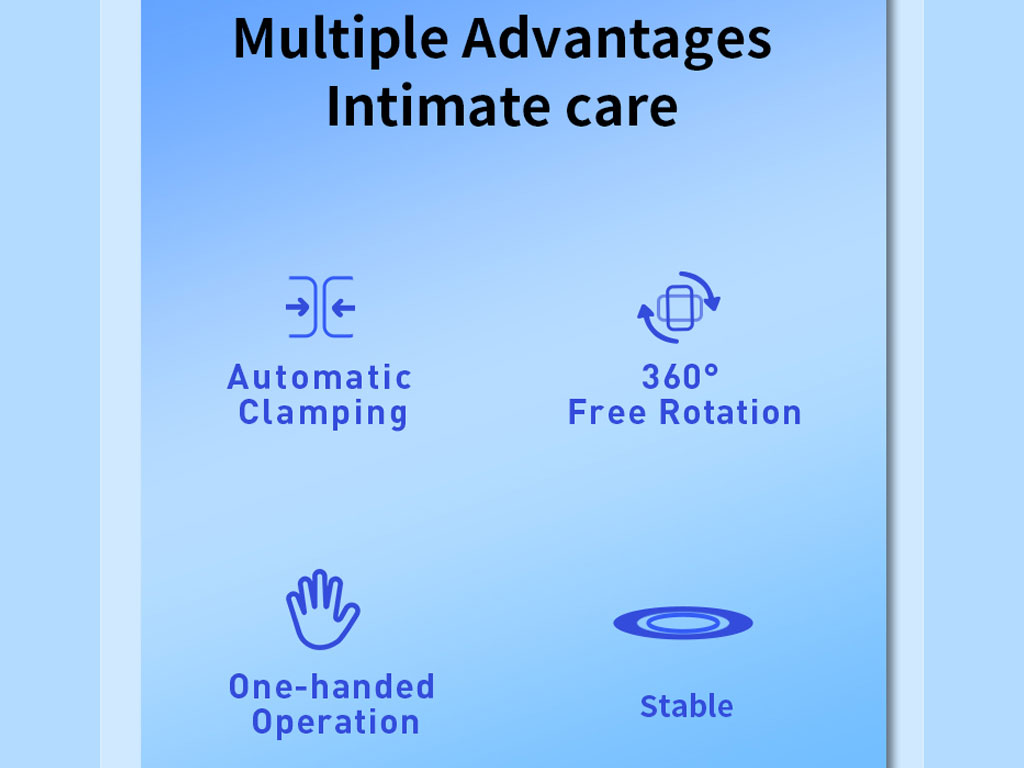 Multiple Advantages
Intimate care

Automatic Clamping

360°
Free Rotation

One-handed Operation

Stable